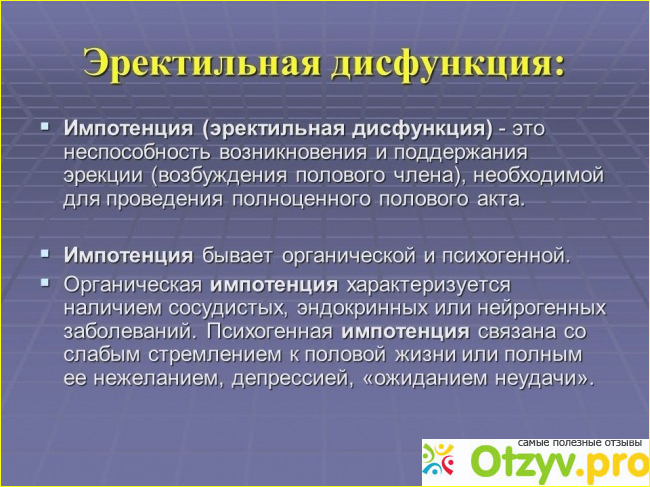 Эректильная дисфункция:

▪ Импотенция (эректильная дисфункция) - это неспособность возникновения и поддержания эрекции (возбуждения полового члена), необходимой для проведения полноценного полового акта.

▪ Импотенция бывает органической и психогенной.

▪ Органическая импотенция характеризуется наличием сосудистых, эндокринных или нейрогенных заболеваний. Психогенная импотенция связана со слабым стремлением к половой жизни или полным ее нежеланием, депрессией, «ожиданием неудачи».

самые полезные отзывы
Otzyv.pro